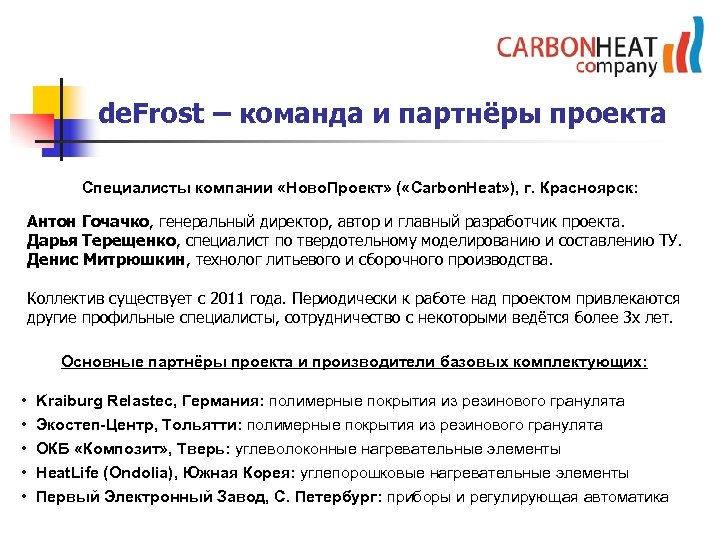 CARBONHEAT company

deFrost – команда и партнёры проекта

Специалисты компании «НовоПроект» («CarbonHeat»), г. Красноярск:

Антон Гочачко, генеральный директор, автор и главный разработчик проекта.
Дарья Терещенко, специалист по твердотельному моделированию и составлению ТУ.
Денис Митрюшкин, технолог литьевого и сборочного производства.

Коллектив существует с 2011 года. Периодически к работе над проектом привлекаются другие профильные специалисты, сотрудничество с некоторыми ведётся более 3х лет.

Основные партнёры проекта и производители базовых комплектующих:

• Kraiburg Relastec, Германия: полимерные покрытия из резинового гранулята
• Экостеп-Центр, Тольятти: полимерные покрытия из резинового гранулята
• ОКБ «Композит», Тверь: углеволоконные нагревательные элементы
• HeatLife (Ondolia), Южная Корея: углепорошковые нагревательные элементы
• Первый Электронный Завод, С. Петербург: приборы и регулирующая автоматика